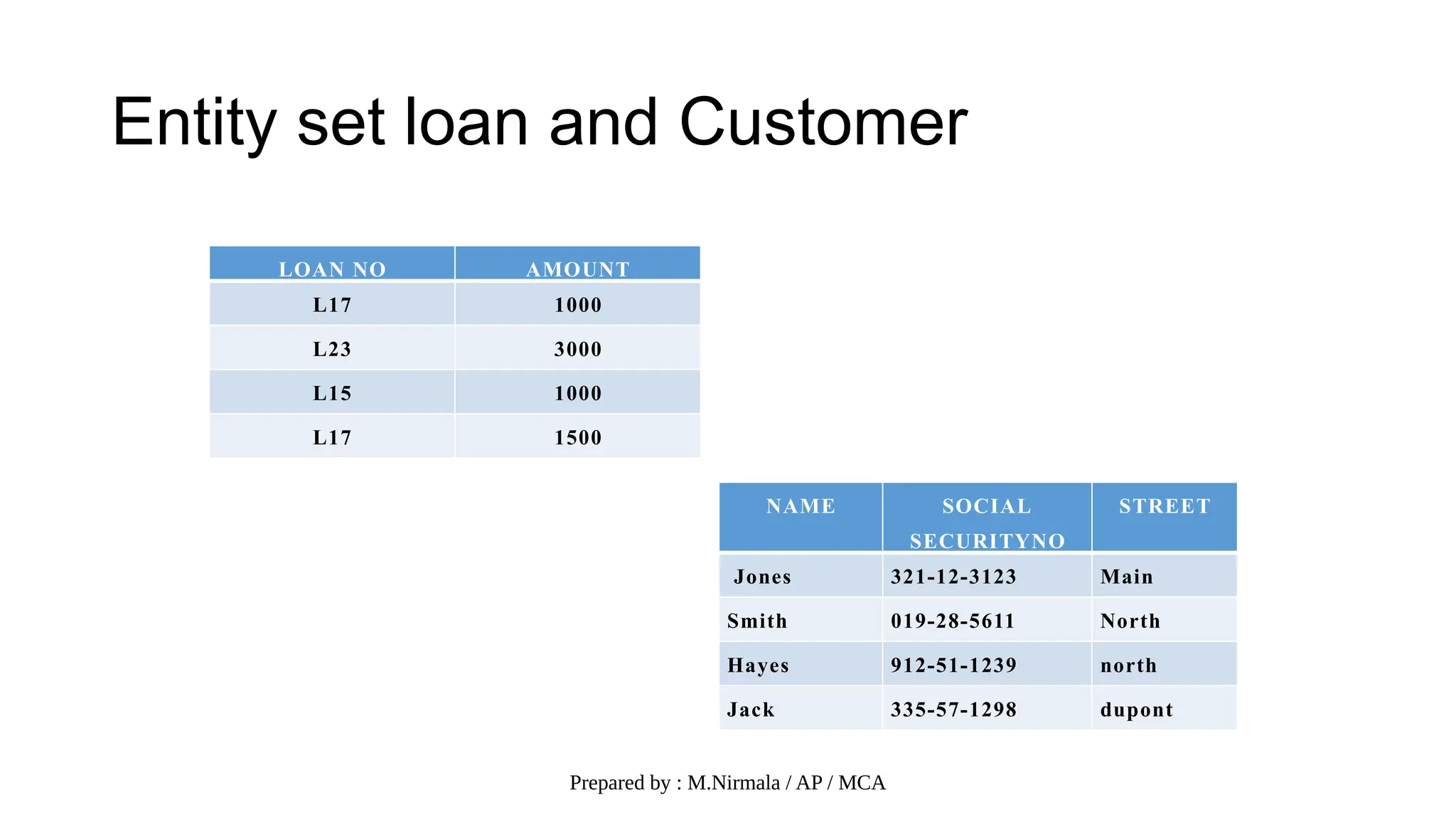 Entity set loan and Customer

| LOAN NO | AMOUNT |
|---|---|
| L17 | 1000 |
| L23 | 3000 |
| L15 | 1000 |
| L17 | 1500 |

| NAME | SOCIAL SECURITYNO | STREET |
|---|---|---|
| Jones | 321-12-3123 | Main |
| Smith | 019-28-5611 | North |
| Hayes | 912-51-1239 | north |
| Jack | 335-57-1298 | dupont |

Prepared by : M.Nirmala / AP / MCA